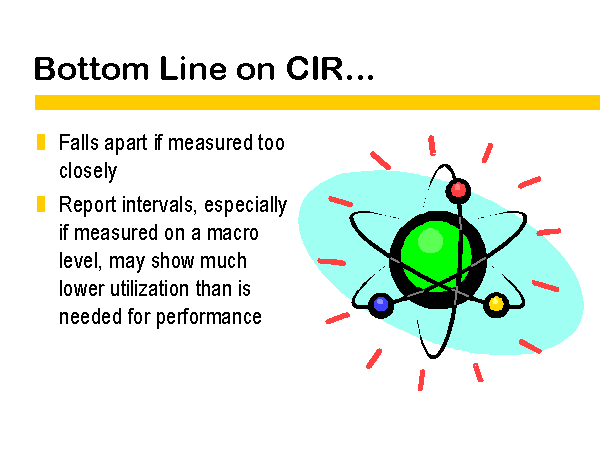 Bottom Line on CIR...

Falls apart if measured too closely

Report intervals, especially if measured on a macro level, may show much lower utilization than is needed for performance